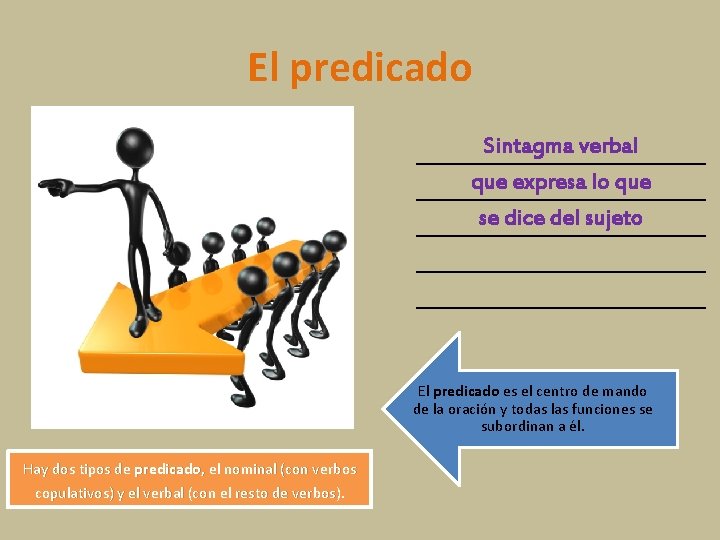 El predicado

Sintagma verbal
que expresa lo que
se dice del sujeto

El predicado es el centro de mando de la oración y todas las funciones se subordinan a él.

Hay dos tipos de predicado, el nominal (con verbos copulativos) y el verbal (con el resto de verbos).